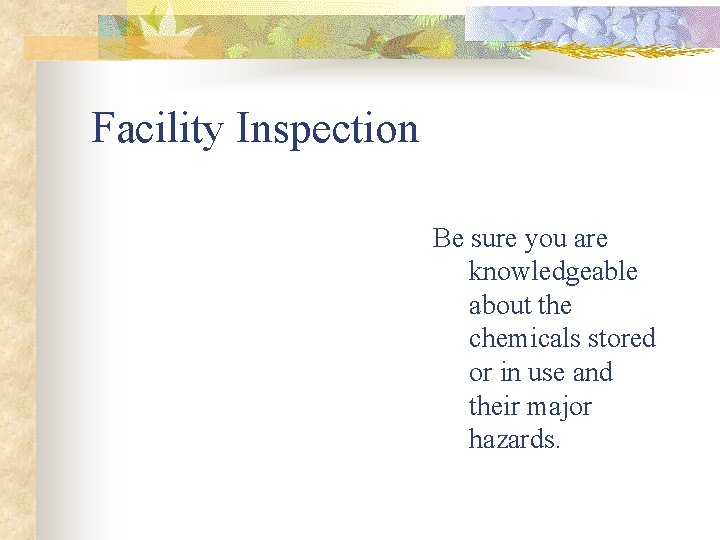 Facility Inspection

Be sure you are knowledgeable about the chemicals stored or in use and their major hazards.